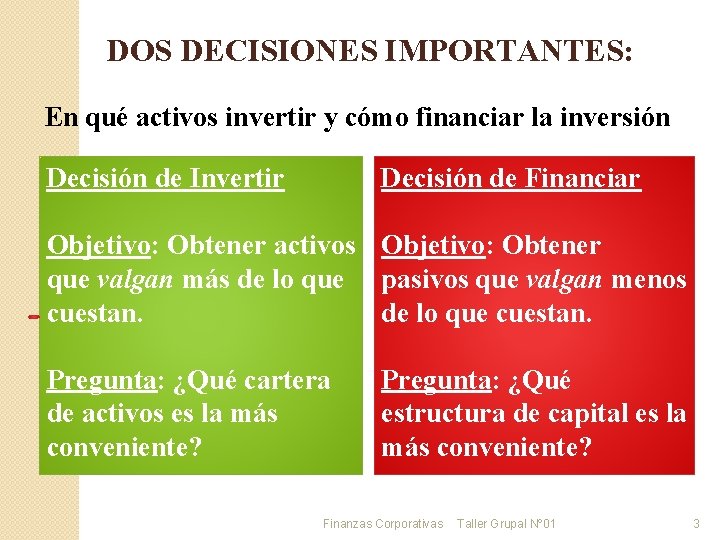 DOS DECISIONES IMPORTANTES:

En qué activos invertir y cómo financiar la inversión

Decisión de Invertir

Objetivo: Obtener activos que valgan más de lo que cuestan.

Pregunta: ¿Qué cartera de activos es la más conveniente?

Decisión de Financiar

Objetivo: Obtener pasivos que valgan menos de lo que cuestan.

Pregunta: ¿Qué estructura de capital es la más conveniente?

Finanzas Corporativas Taller Grupal N°01 3